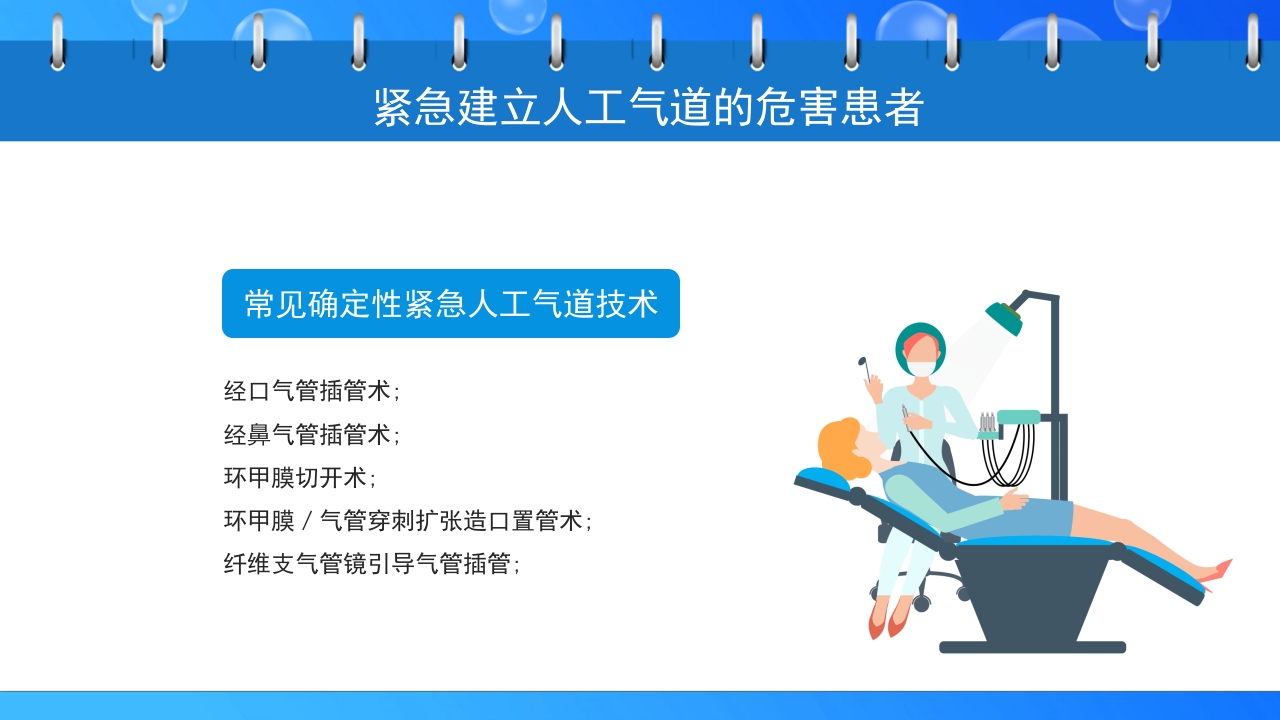 紧急建立人工气道的危害患者

常见确定性紧急人工气道技术

经口气管插管术；
经鼻气管插管术；
环甲膜切开术；
环甲膜 / 气管穿刺扩张造口置管术；
纤维支气管镜引导气管插管；